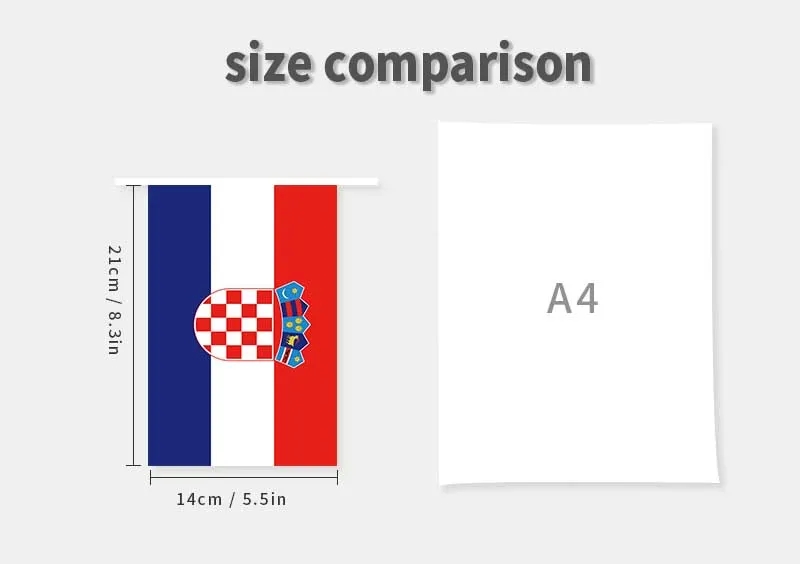 size comparison

21cm / 8.3in

14cm / 5.5in

A4